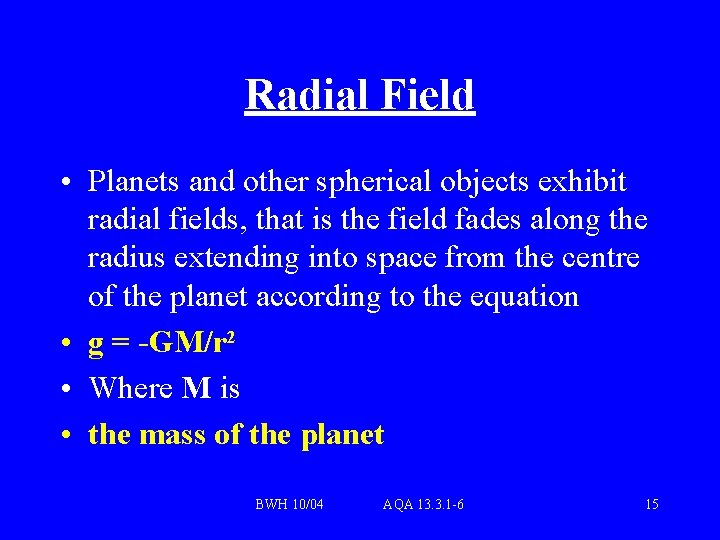 Radial Field

• Planets and other spherical objects exhibit radial fields, that is the field fades along the radius extending into space from the centre of the planet according to the equation

• $g = -GM/r^2$

• Where M is

• the mass of the planet

BWH 10/04 AQA 13.3.1-6 15